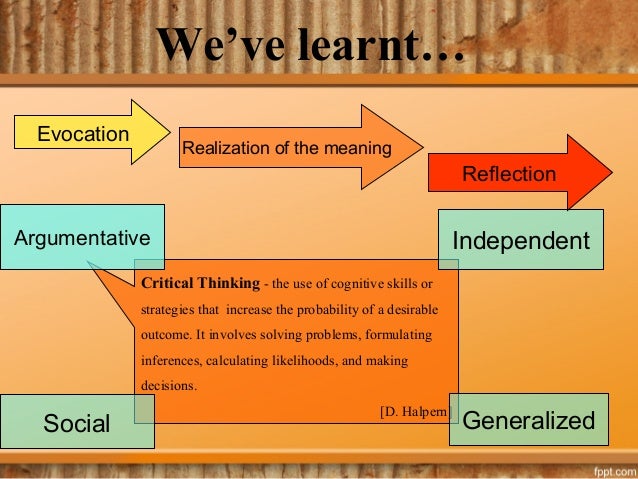 We've learnt…

Evocation

Realization of the meaning

Reflection

Argumentative

Independent

**Critical Thinking** - the use of cognitive skills or strategies that increase the probability of a desirable outcome. It involves solving problems, formulating inferences, calculating likelihoods, and making decisions.

[D. Halpern]

Social

Generalized

fppt.com